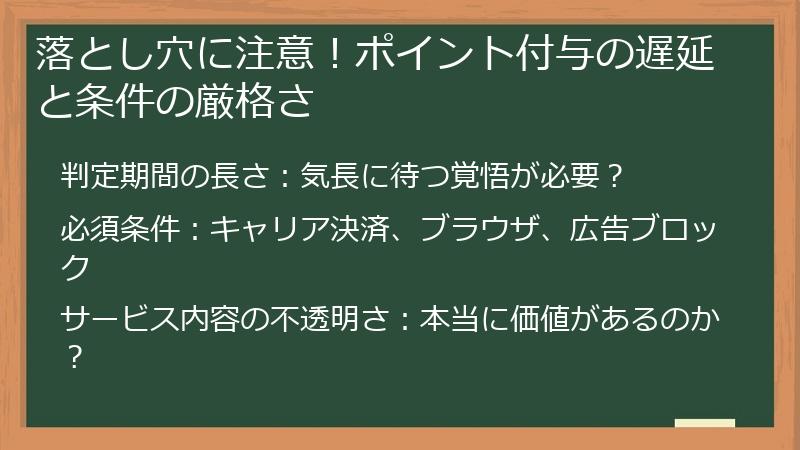 落とし穴に注意！ポイント付与の遅延と条件の厳格さ

判定期間の長さ：気長に待つ覚悟が必要？

必須条件：キャリア決済、ブラウザ、広告ブロック

サービス内容の不透明さ：本当に価値があるのか？